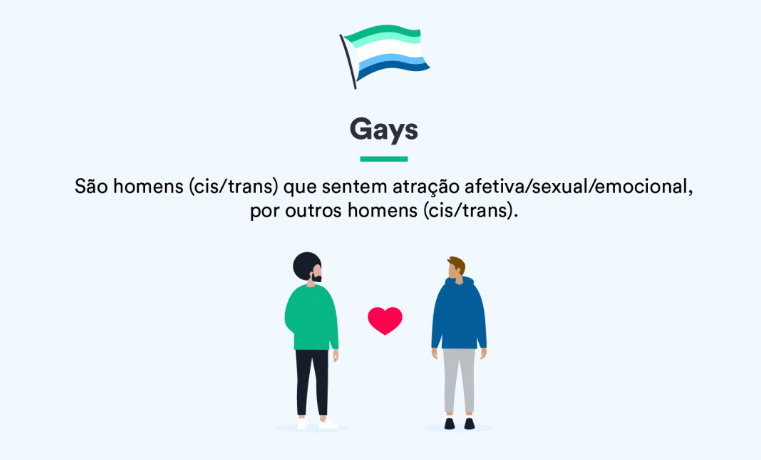 Gays

São homens (cis/trans) que sentem atração afetiva/sexual/emocional, por outros homens (cis/trans).